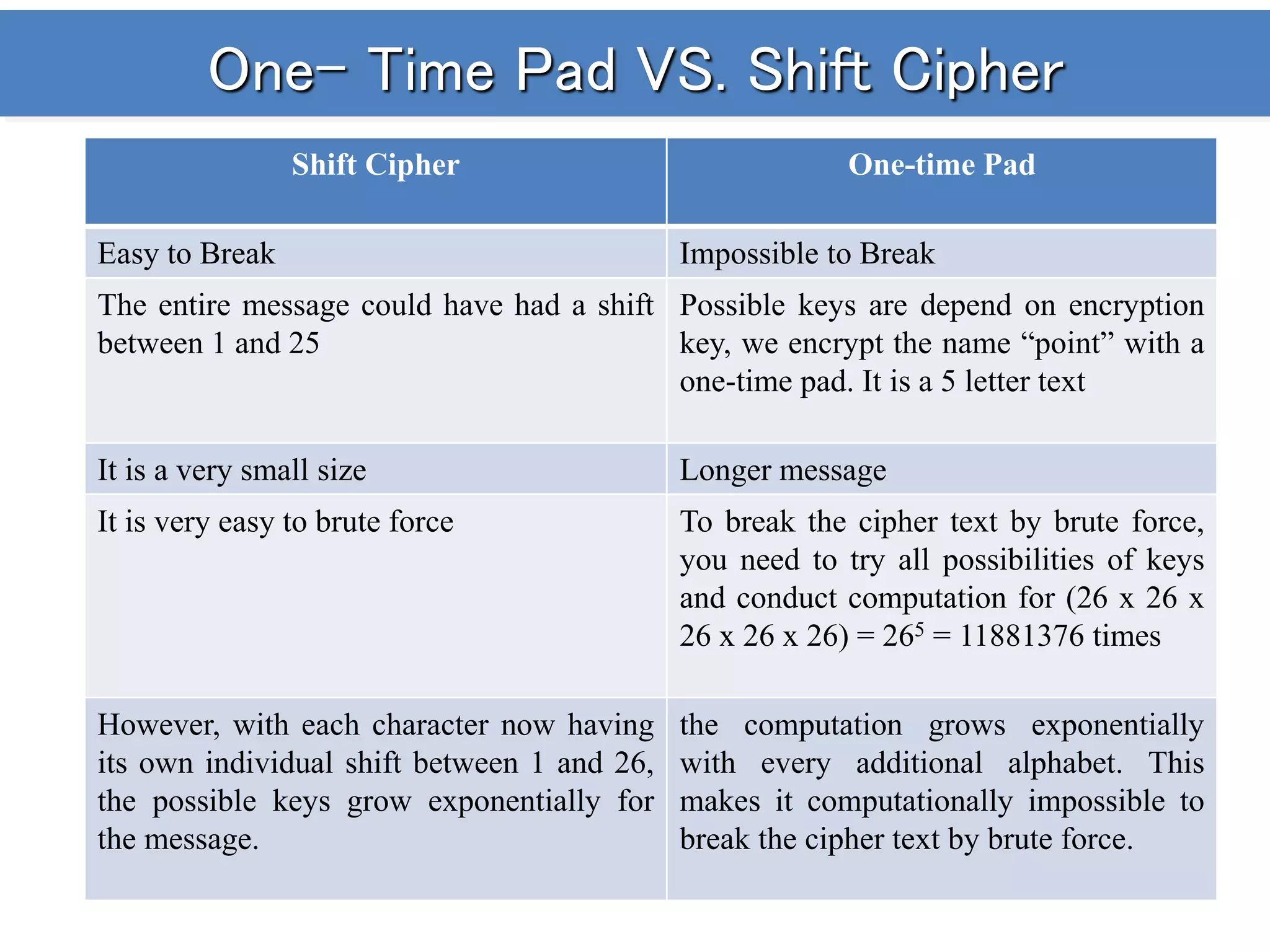 One- Time Pad VS. Shift Cipher

| Shift Cipher | One-time Pad |
|---|---|
| Easy to Break | Impossible to Break |
| The entire message could have had a shift between 1 and 25 | Possible keys are depend on encryption key, we encrypt the name “point” with a one-time pad. It is a 5 letter text |
| It is a very small size | Longer message |
| It is very easy to brute force | To break the cipher text by brute force, you need to try all possibilities of keys and conduct computation for (26 x 26 x 26 x 26 x 26) = $26^5$ = 11881376 times |
| However, with each character now having its own individual shift between 1 and 26, the possible keys grow exponentially for the message. | the computation grows exponentially with every additional alphabet. This makes it computationally impossible to break the cipher text by brute force. |